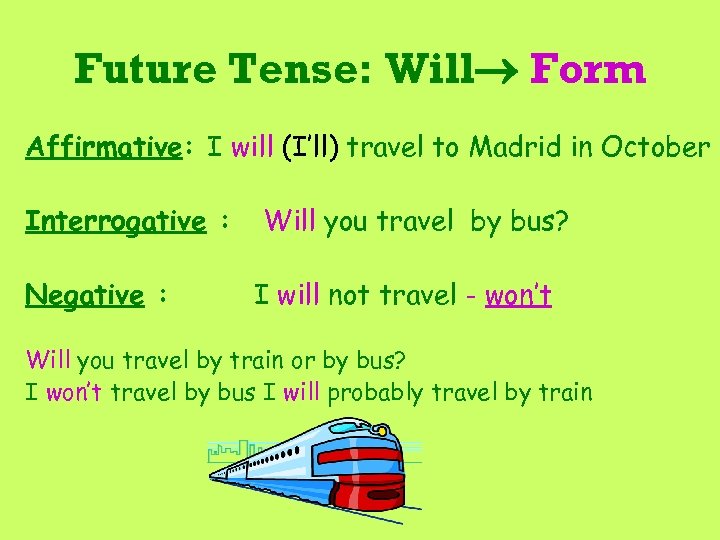 Future Tense: Will→ Form

Affirmative: I will (I'll) travel to Madrid in October

Interrogative : Will you travel by bus?

Negative : I will not travel - won't

Will you travel by train or by bus?
I won't travel by bus I will probably travel by train